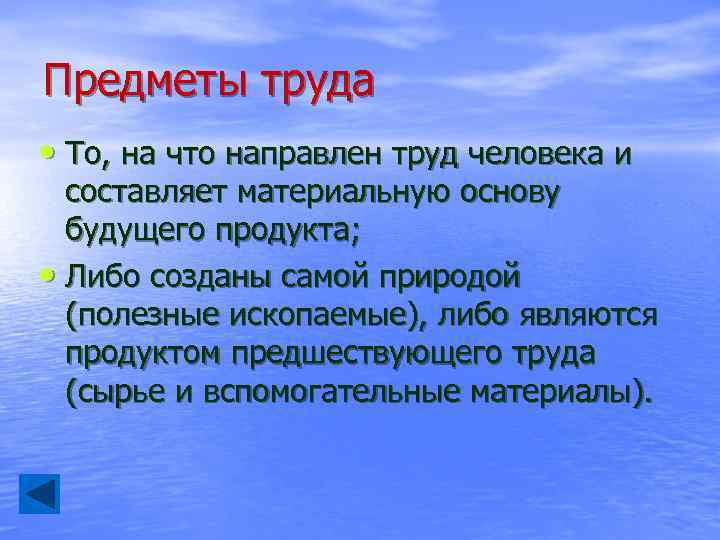 Предметы труда

• То, на что направлен труд человека и составляет материальную основу будущего продукта;

• Либо созданы самой природой (полезные ископаемые), либо являются продуктом предшествующего труда (сырье и вспомогательные материалы).